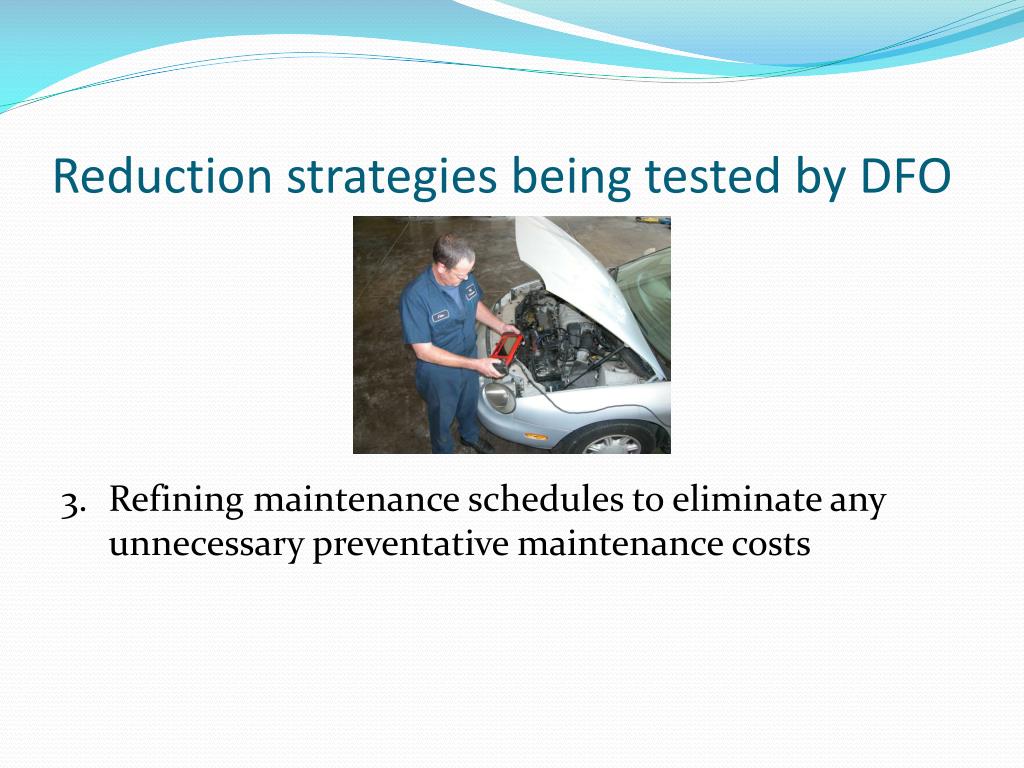 Reduction strategies being tested by DFO

3. Refining maintenance schedules to eliminate any unnecessary preventative maintenance costs